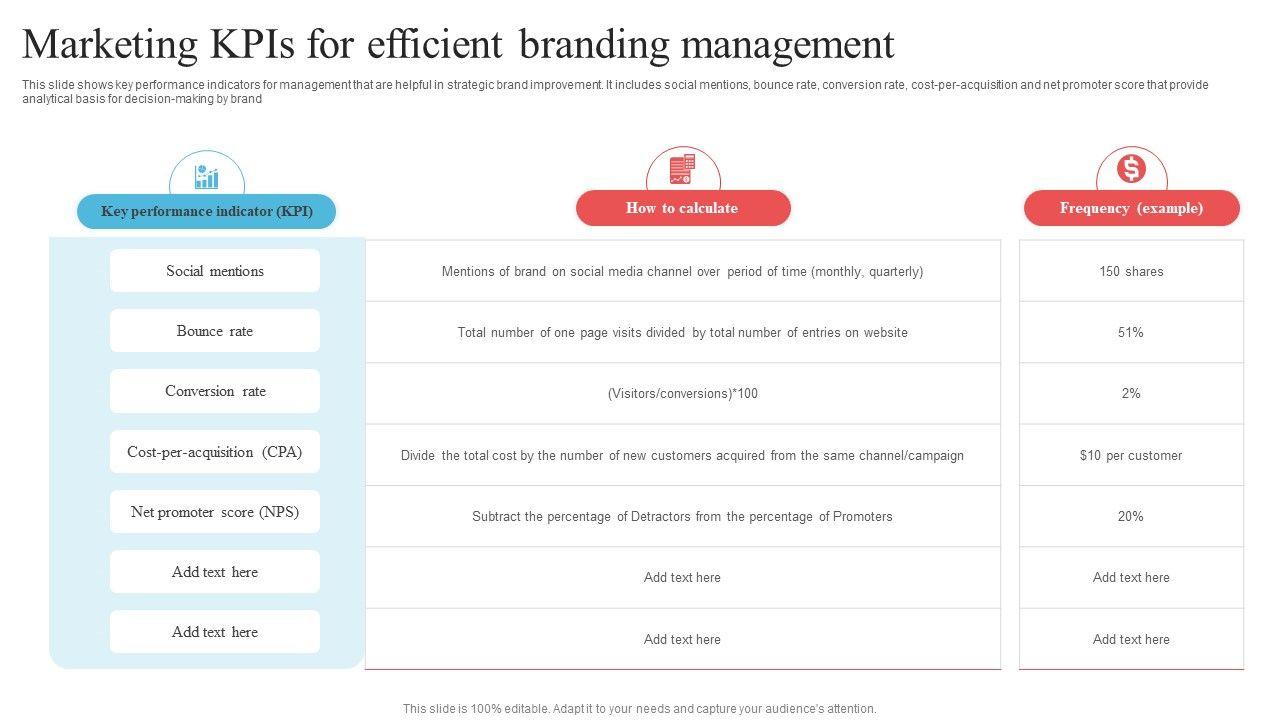 Marketing KPIs for efficient branding management

This slide shows key performance indicators for management that are helpful in strategic brand improvement. It includes social mentions, bounce rate, conversion rate, cost-per-acquisition and net promoter score that provide analytical basis for decision-making by brand

| Key performance indicator (KPI) | How to calculate | Frequency (example) |
|---|---|---|
| Social mentions | Mentions of brand on social media channel over period of time (monthly, quarterly) | 150 shares |
| Bounce rate | Total number of one page visits divided by total number of entries on website | 51% |
| Conversion rate | (Visitors/conversions)*100 | 2% |
| Cost-per-acquisition (CPA) | Divide the total cost by the number of new customers acquired from the same channel/campaign | $10 per customer |
| Net promoter score (NPS) | Subtract the percentage of Detractors from the percentage of Promoters | 20% |
| Add text here | Add text here | Add text here |
| Add text here | Add text here | Add text here |

This slide is 100% editable. Adapt it to your needs and capture your audience's attention.